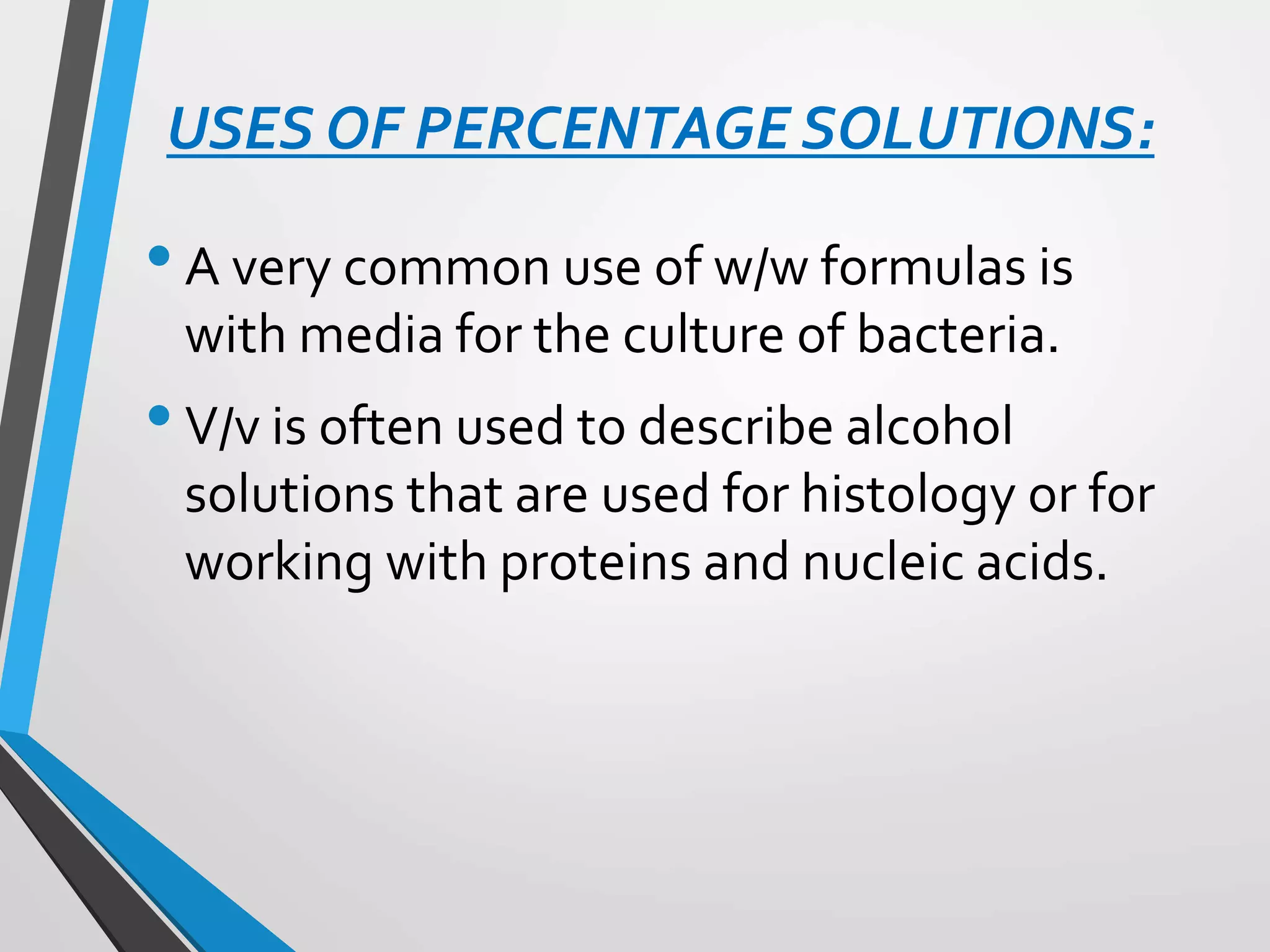 USES OF PERCENTAGE SOLUTIONS:

• A very common use of w/w formulas is with media for the culture of bacteria.

• V/v is often used to describe alcohol solutions that are used for histology or for working with proteins and nucleic acids.